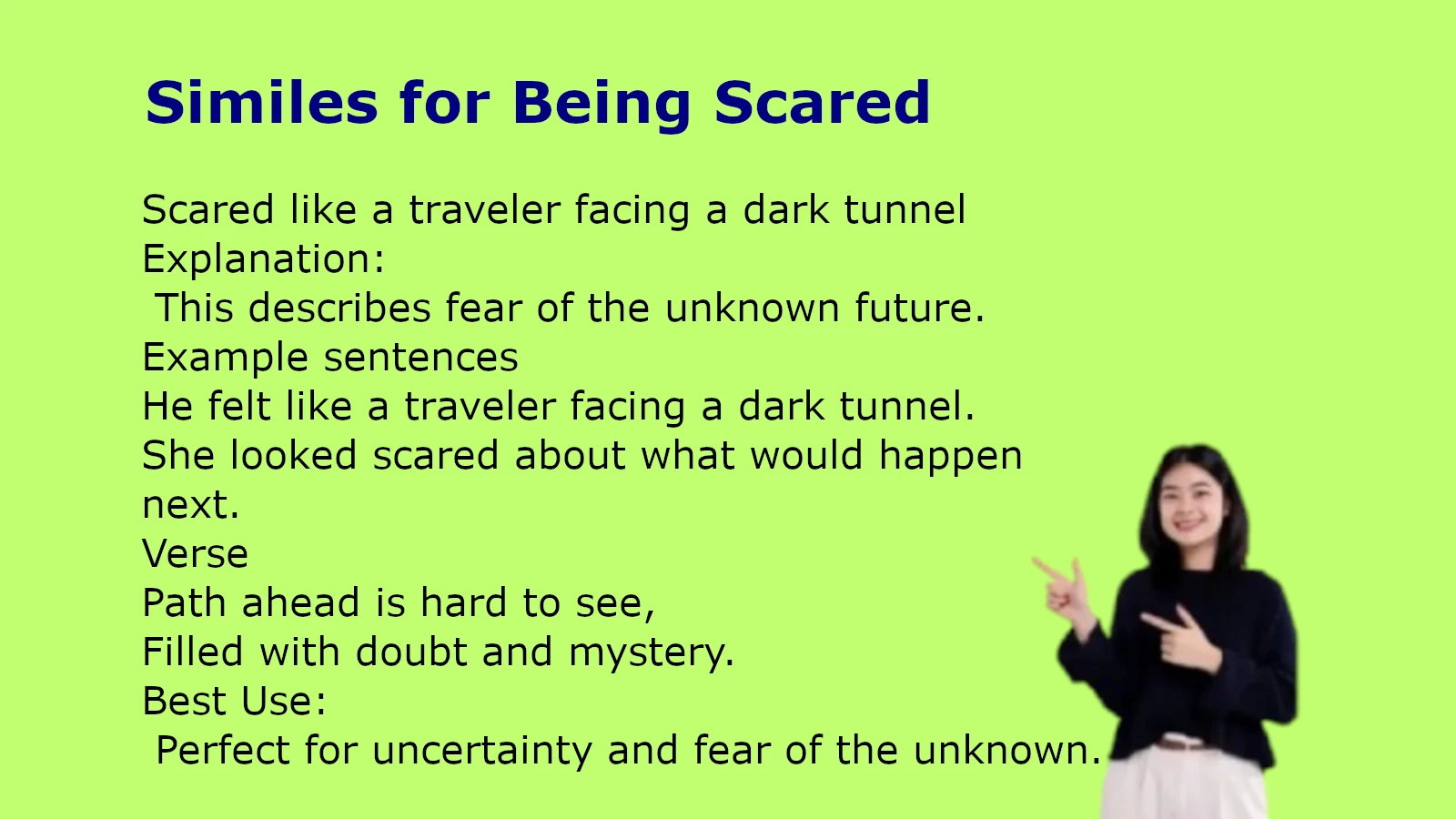 Similes for Being Scared

Scared like a traveler facing a dark tunnel
Explanation:
This describes fear of the unknown future.
Example sentences
He felt like a traveler facing a dark tunnel.
She looked scared about what would happen next.
Verse
Path ahead is hard to see,
Filled with doubt and mystery.
Best Use:
Perfect for uncertainty and fear of the unknown.